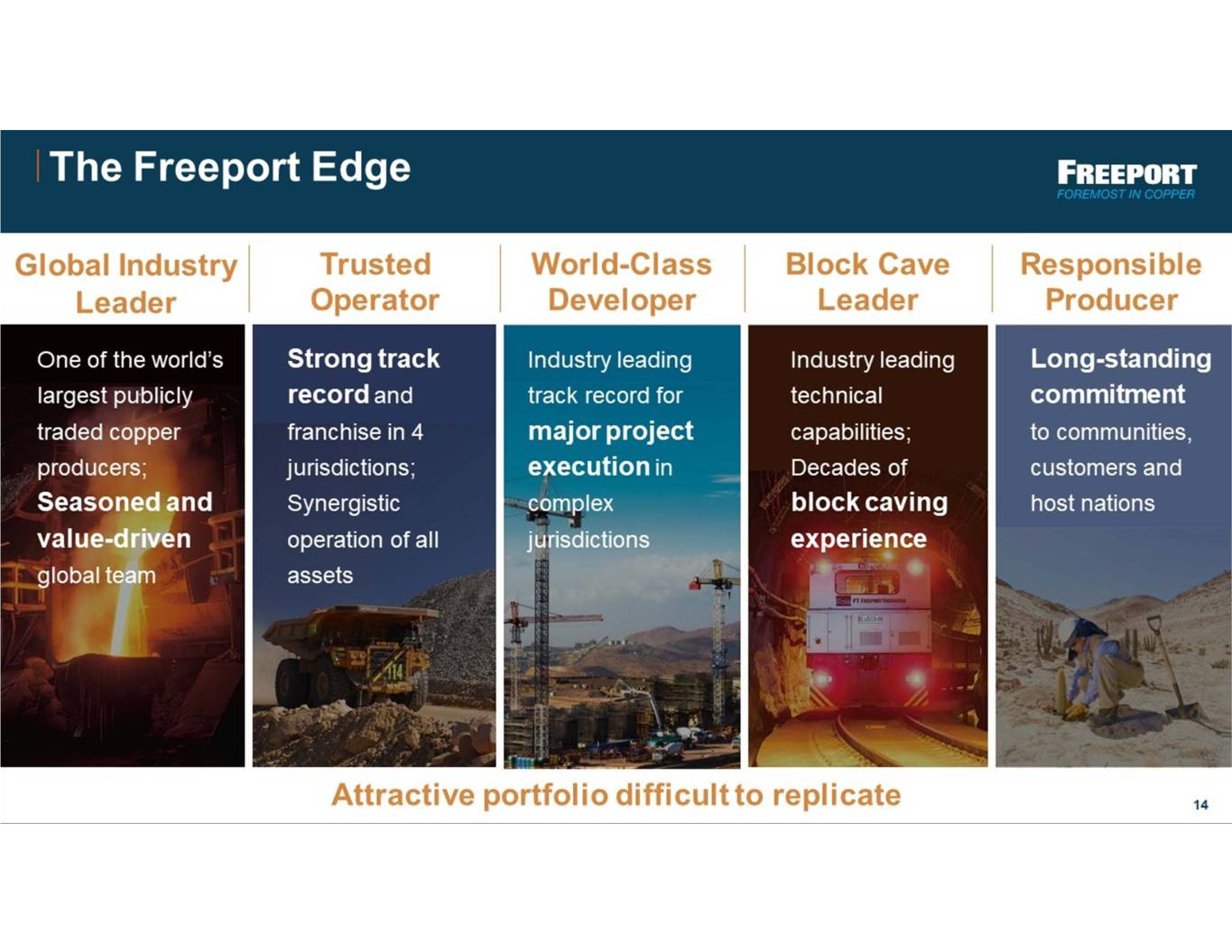 The Freeport Edge

FREEPORT
FOREMOST IN COPPER

Global Industry Leader

One of the world's largest publicly traded copper producers; Seasoned and value-driven global team

Trusted Operator

Strong track record and franchise in 4 jurisdictions; Synergistic operation of all assets

114

World-Class Developer

Industry leading track record for major project execution in complex jurisdictions

Block Cave Leader

Industry leading technical capabilities; Decades of block caving experience

Responsible Producer

Long-standing commitment to communities, customers and host nations

Attractive portfolio difficult to replicate

14